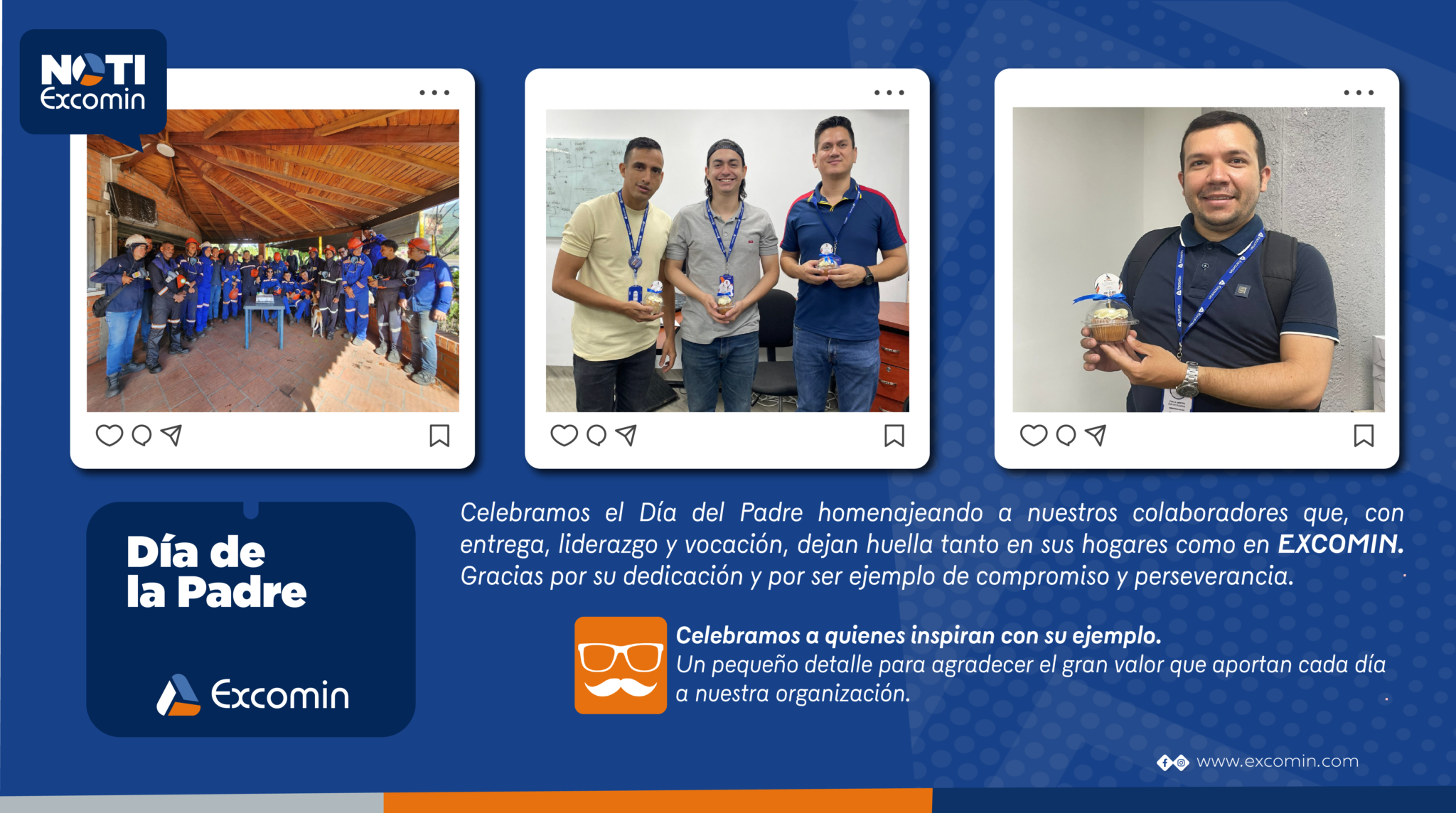 NOTI Excomin

Día de la Padre

Excomin

Celebramos el Día del Padre homenajeando a nuestros colaboradores que, con entrega, liderazgo y vocación, dejan huella tanto en sus hogares como en EXCOMIN. Gracias por su dedicación y por ser ejemplo de compromiso y perseverancia.

Celebramos a quienes inspiran con su ejemplo.
Un pequeño detalle para agradecer el gran valor que aportan cada día a nuestra organización.

www.excomin.com